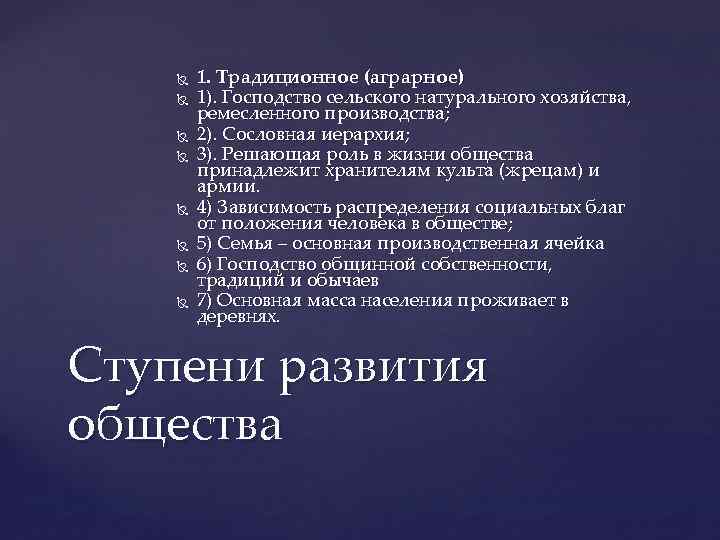 1. Традиционное (аграрное)
1). Господство сельского натурального хозяйства, ремесленного производства;
2). Сословная иерархия;
3). Решающая роль в жизни общества принадлежит хранителям культа (жрецам) и армии.
4) Зависимость распределения социальных благ от положения человека в обществе;
5) Семья – основная производственная ячейка
6) Господство общинной собственности, традиций и обычаев
7) Основная масса населения проживает в деревнях.

Ступени развития общества